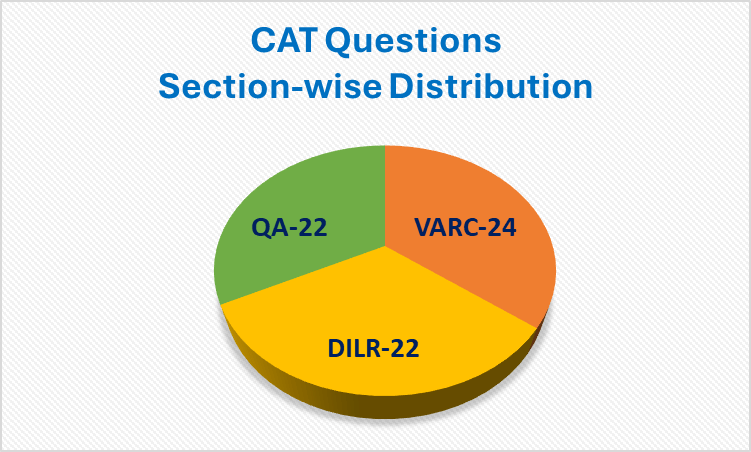 CAT Questions
Section-wise Distribution

QA-22
VARC-24
DILR-22